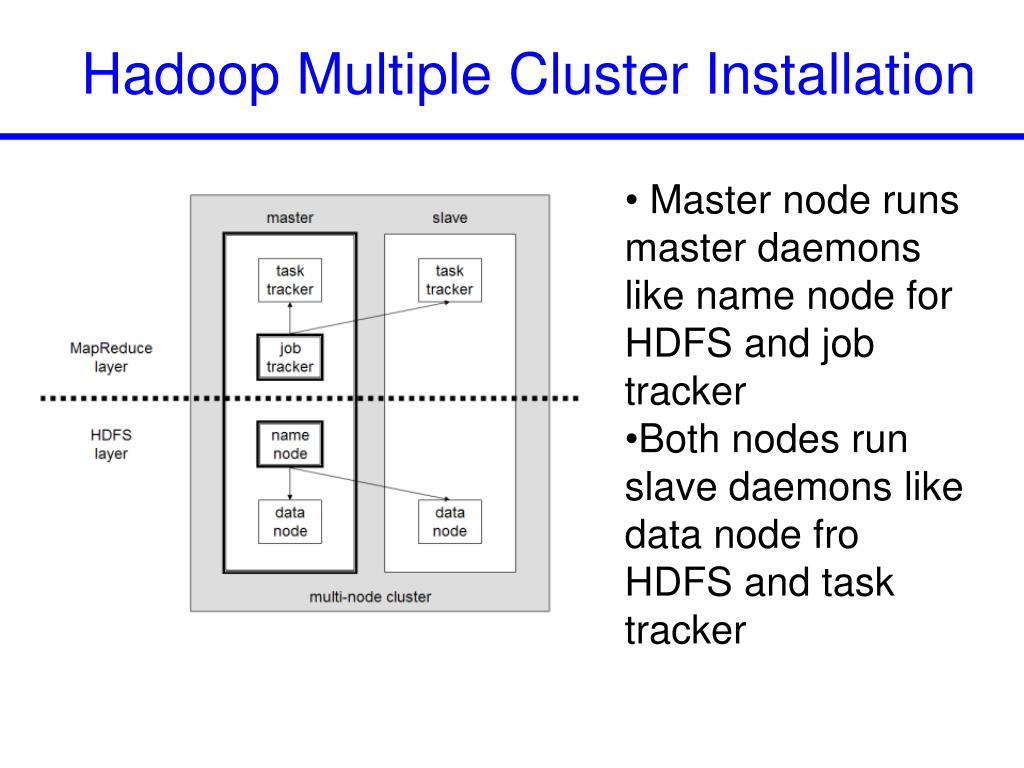 Hadoop Multiple Cluster Installation

master

slave

task tracker

task tracker

MapReduce layer

job tracker

HDFS layer

name node

data node

data node

multi-node cluster

• Master node runs master daemons like name node for HDFS and job tracker

•Both nodes run slave daemons like data node fro HDFS and task tracker